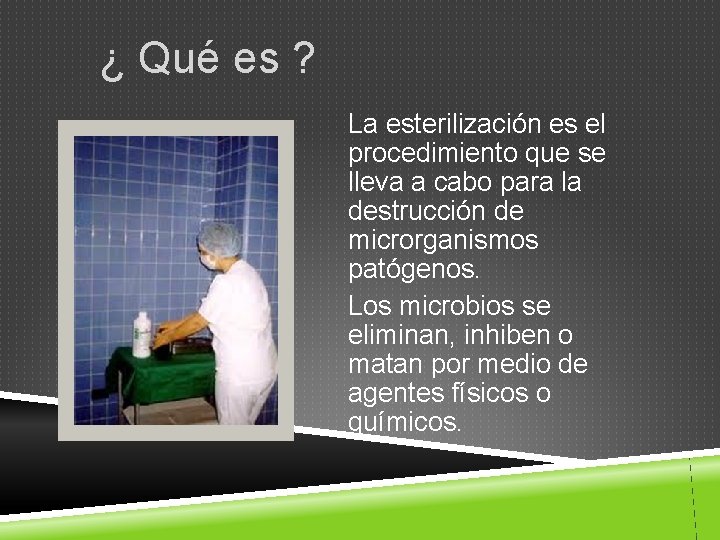 ¿ Qué es ?

La esterilización es el procedimiento que se lleva a cabo para la destrucción de microrganismos patógenos.

Los microbios se eliminan, inhiben o matan por medio de agentes físicos o químicos.